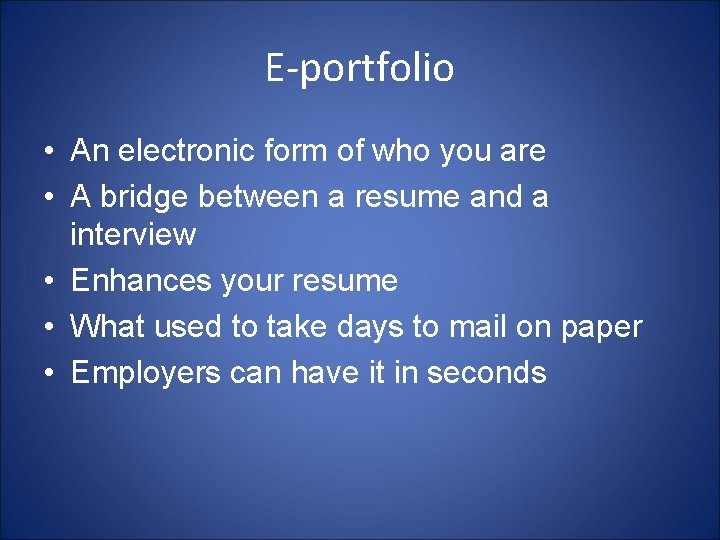 E-portfolio

• An electronic form of who you are
• A bridge between a resume and a interview
• Enhances your resume
• What used to take days to mail on paper
• Employers can have it in seconds